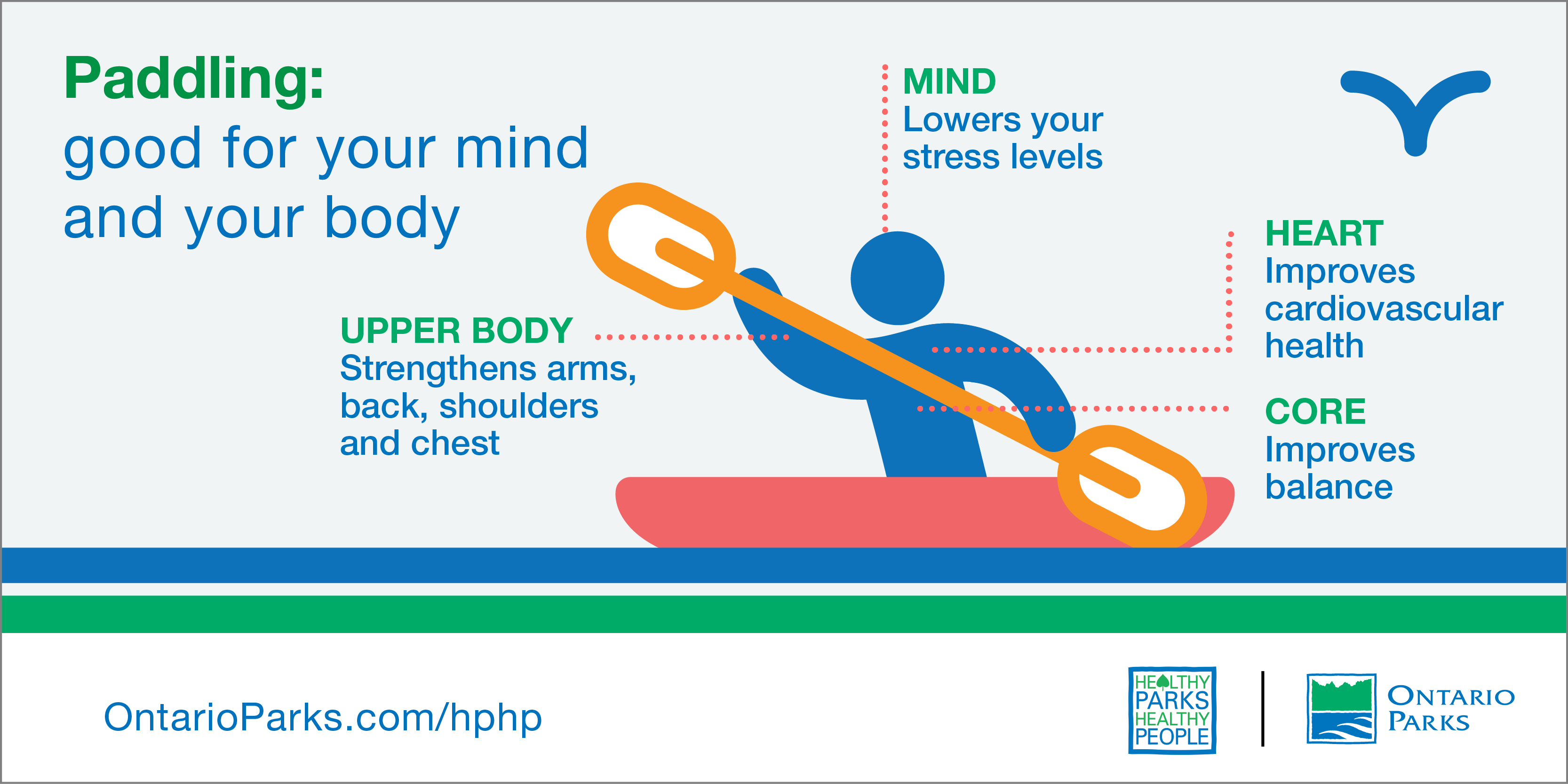 Paddling:
good for your mind and your body

MIND
Lowers your stress levels

HEART
Improves cardiovascular health

UPPER BODY
Strengthens arms, back, shoulders and chest

CORE
Improves balance

OntarioParks.com/hphp

HEALTHY PARKS HEALTHY PEOPLE

ONTARIO PARKS